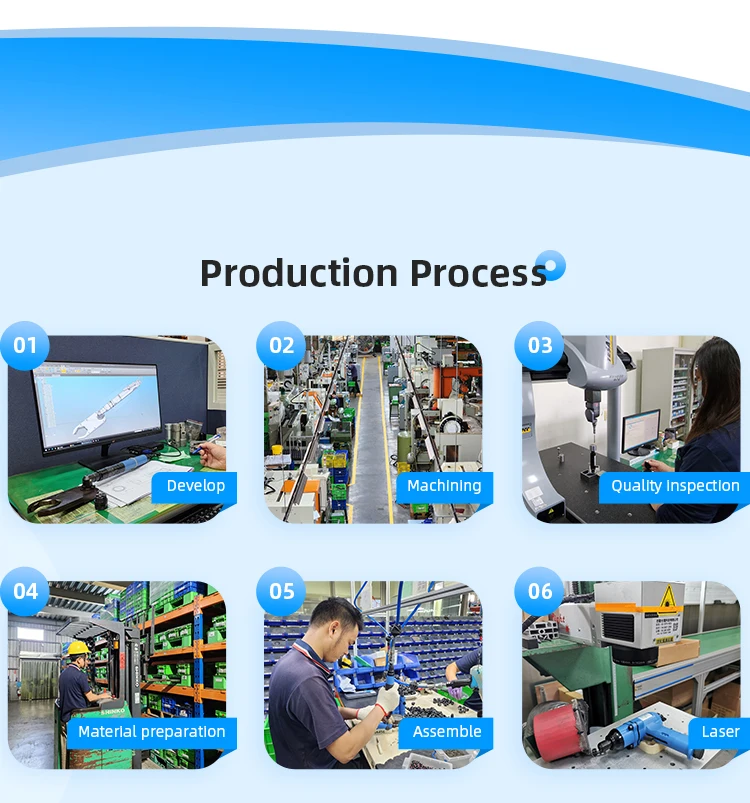 Production Process

01
Develop

02
Machining

03
Quality inspection

04
Material preparation

05
Assemble

06
Laser